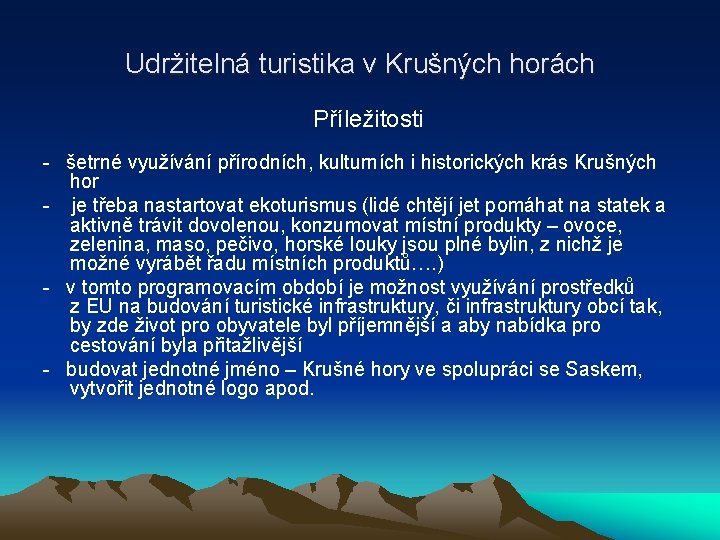 Udržitelná turistika v Krušných horách

Příležitosti

- šetrné využívání přírodních, kulturních i historických krás Krušných hor
- je třeba nastartovat ekoturismus (lidé chtějí jet pomáhat na statek a aktivně trávit dovolenou, konzumovat místní produkty – ovoce, zelenina, maso, pečivo, horské louky jsou plné bylin, z nichž je možné vyrábět řadu místních produktů….)
- v tomto programovacím období je možnost využívání prostředků z EU na budování turistické infrastruktury, či infrastruktury obcí tak, by zde život pro obyvatele byl příjemnější a aby nabídka pro cestování byla přitažlivější
- budovat jednotné jméno – Krušné hory ve spolupráci se Saskem, vytvořit jednotné logo apod.